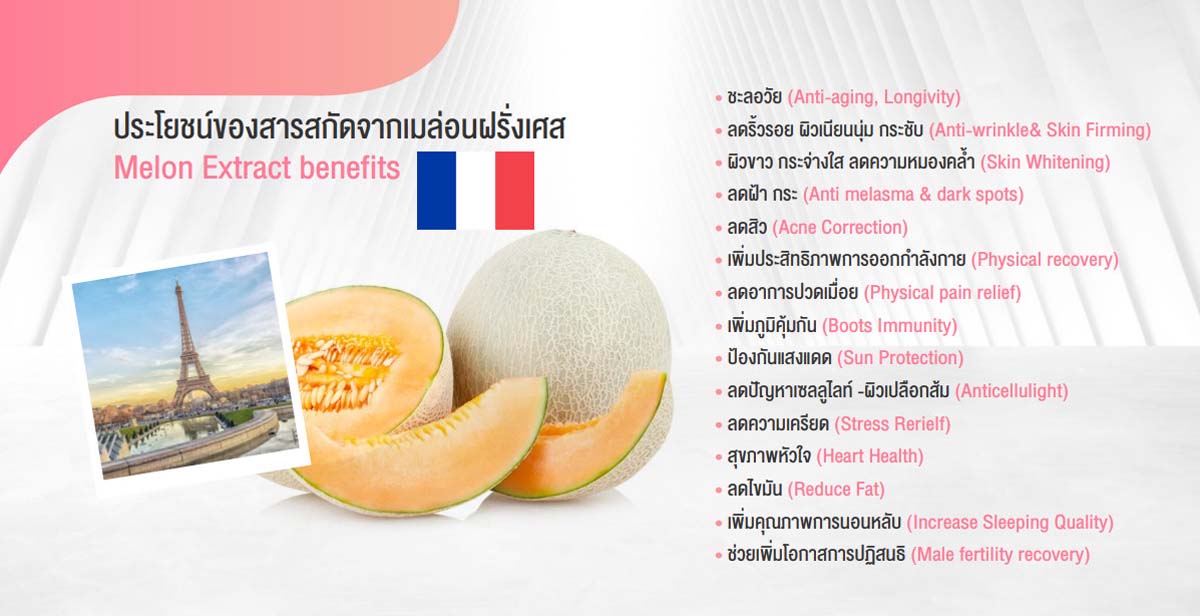 ประโยชน์ของสารสกัดจากเมล่อนฝรั่งเศส
Melon Extract benefits

• ชะลอวัย (Anti-aging, Longivity)
• ลดริ้วรอย ผิวเนียนนุ่ม กระชับ (Anti-wrinkle& Skin Firming)
• ผิวขาว กระจ่างใส ลดความหมองคล้ำ (Skin Whitening)
• ลดฝ้า กระ (Anti melasma & dark spots)
• ลดสิว (Acne Correction)
• เพิ่มประสิทธิภาพการออกกำลังกาย (Physical recovery)
• ลดอาการปวดเมื่อย (Physical pain relief)
• เพิ่มภูมิคุ้มกัน (Boots Immunity)
• ป้องกันแสงแดด (Sun Protection)
• ลดปัญหาเซลลูไลท์ -ผิวเปลือกส้ม (Anticellulight)
• ลดความเครียด (Stress Rerielf)
• สุขภาพหัวใจ (Heart Health)
• ลดไขมัน (Reduce Fat)
• เพิ่มคุณภาพการนอนหลับ (Increase Sleeping Quality)
• ช่วยเพิ่มโอกาสการปฏิสนธิ (Male fertility recovery)